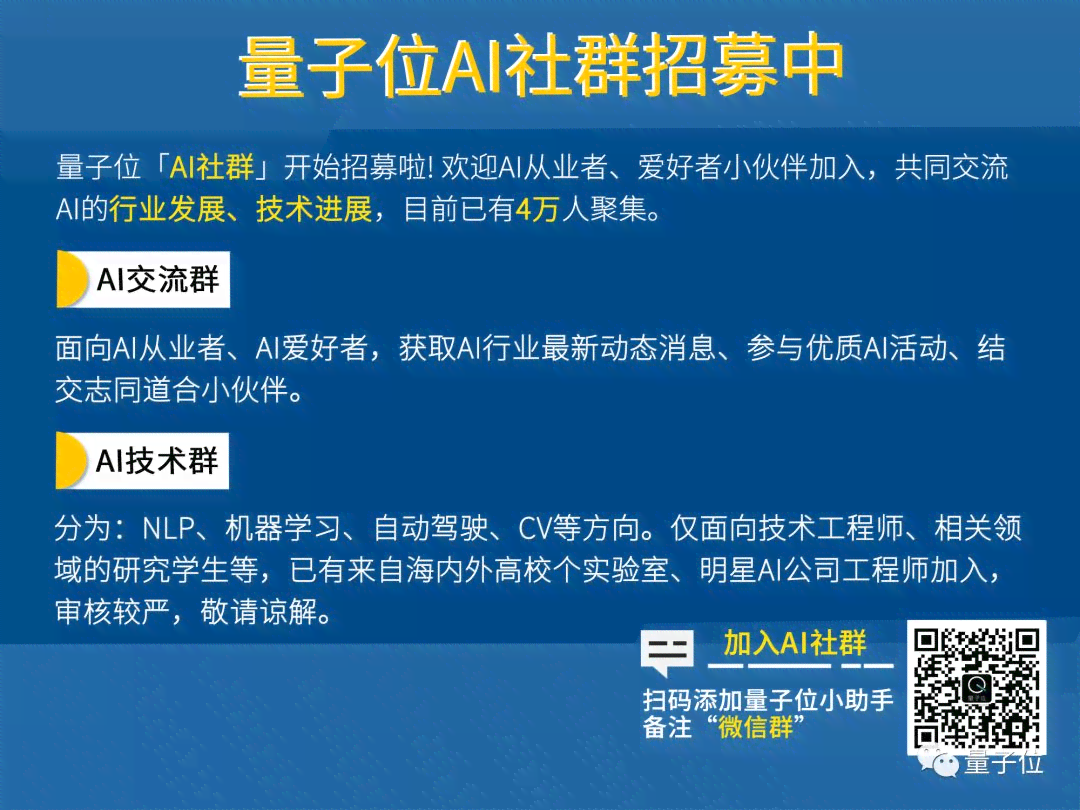 量子位AI社群招募中

量子位「AI社群」开始招募啦! 欢迎AI从业者、爱好者小伙伴加入，共同交流AI的行业发展、技术进展，目前已有4万人聚集。

AI交流群

面向AI从业者、AI爱好者，获取AI行业最新动态消息、参与优质AI活动、结交志同道合小伙伴。

AI技术群

分为：NLP、机器学习、自动驾驶、CV等方向。仅面向技术工程师、相关领域的研究学生等，已有来自海内外高校个实验室、明星AI公司工程师加入，审核较严，敬请谅解。

加入AI社群

扫码添加量子位小助手
备注“微信群”

量子位